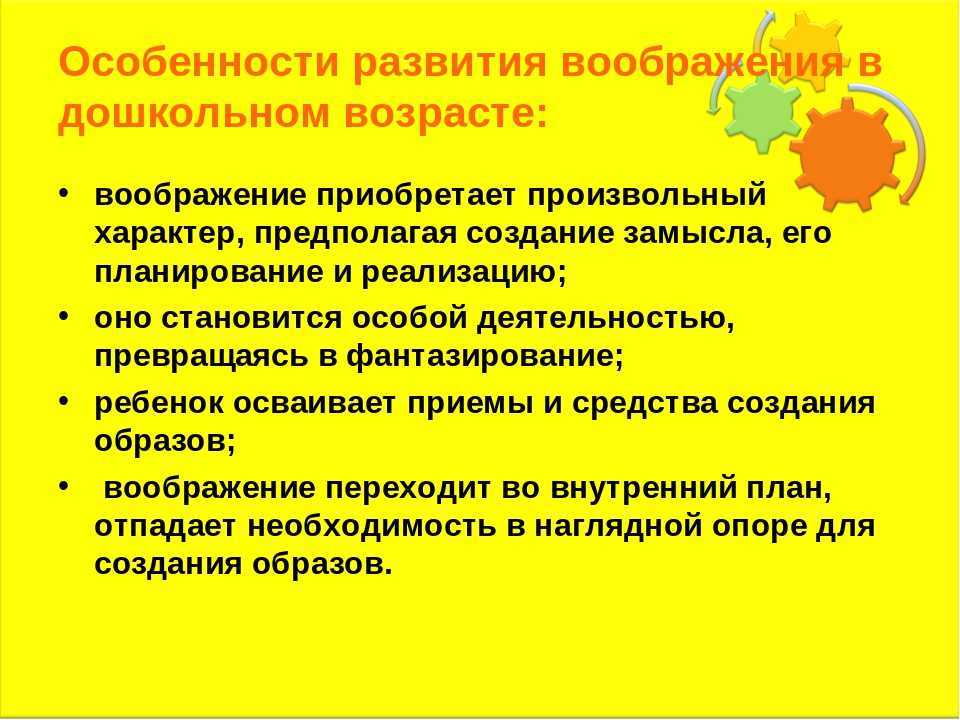 Особенности развития воображения в дошкольном возрасте:

• воображение приобретает произвольный характер, предполагая создание замысла, его планирование и реализацию;
• оно становится особой деятельностью, превращаясь в фантазирование;
• ребенок осваивает приемы и средства создания образов;
• воображение переходит во внутренний план, отпадает необходимость в наглядной опоре для создания образов.